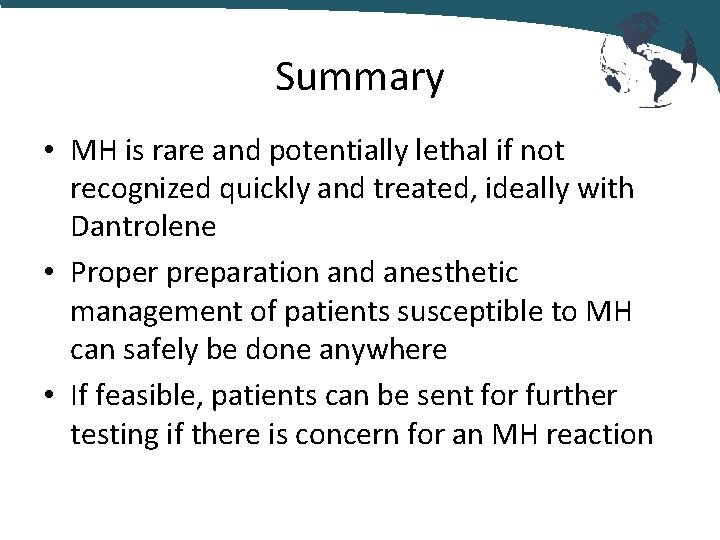 Summary

• MH is rare and potentially lethal if not recognized quickly and treated, ideally with Dantrolene

• Proper preparation and anesthetic management of patients susceptible to MH can safely be done anywhere

• If feasible, patients can be sent for further testing if there is concern for an MH reaction